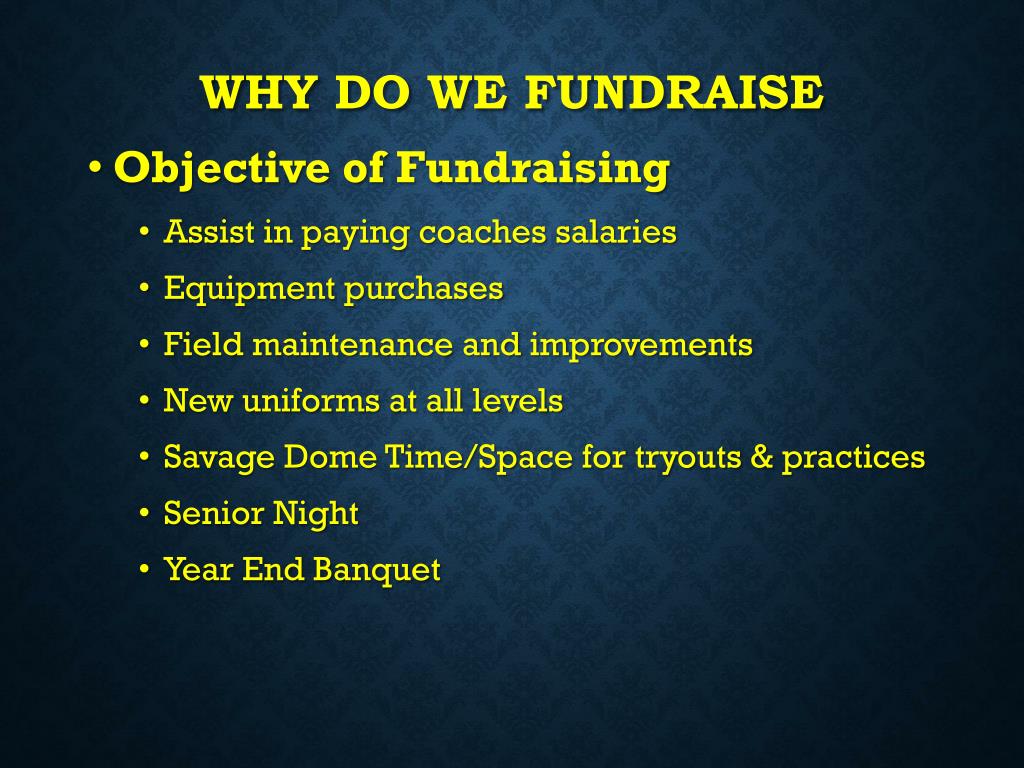 WHY DO WE FUNDRAISE

• Objective of Fundraising

• Assist in paying coaches salaries
• Equipment purchases
• Field maintenance and improvements
• New uniforms at all levels
• Savage Dome Time/Space for tryouts & practices
• Senior Night
• Year End Banquet